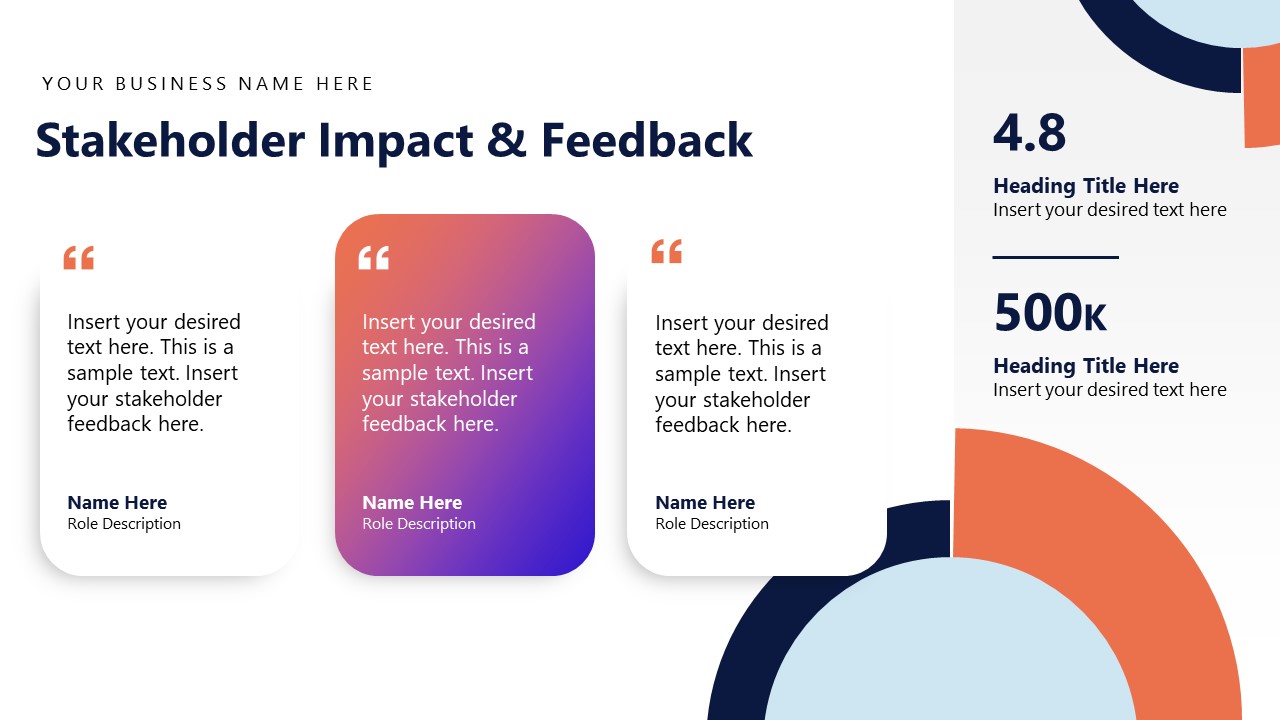 YOUR BUSINESS NAME HERE

Stakeholder Impact & Feedback

“

Insert your desired text here. This is a sample text. Insert your stakeholder feedback here.

Name Here
Role Description

“

Insert your desired text here. This is a sample text. Insert your stakeholder feedback here.

Name Here
Role Description

“

Insert your desired text here. This is a sample text. Insert your stakeholder feedback here.

Name Here
Role Description

4.8

Heading Title Here
Insert your desired text here

500K

Heading Title Here
Insert your desired text here